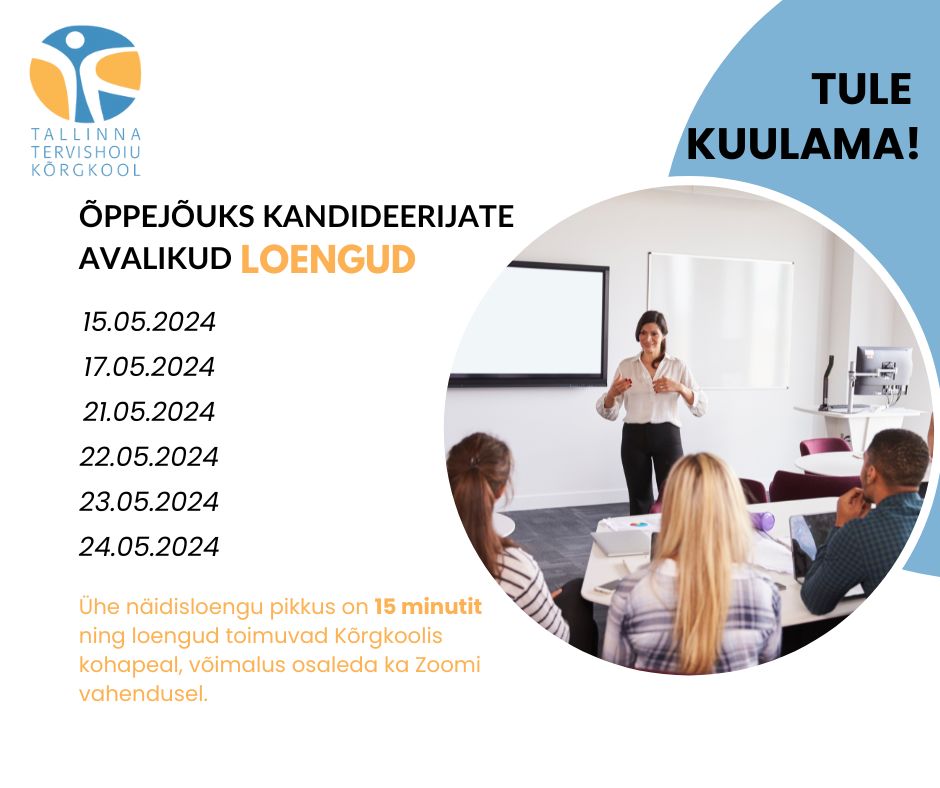 TALLINNA TERVISHOIU KÕRGKOOL

TULE KUULAMA!

ÕPPEJÕUKS KANDIDEERIJATE AVALIKUD LOENGUD

15.05.2024
17.05.2024
21.05.2024
22.05.2024
23.05.2024
24.05.2024

Ühe näidisloengu pikkus on 15 minutit ning loengud toimuvad Kõrgkoolis kohapeal, võimalus osaleda ka Zoomi vahendusel.